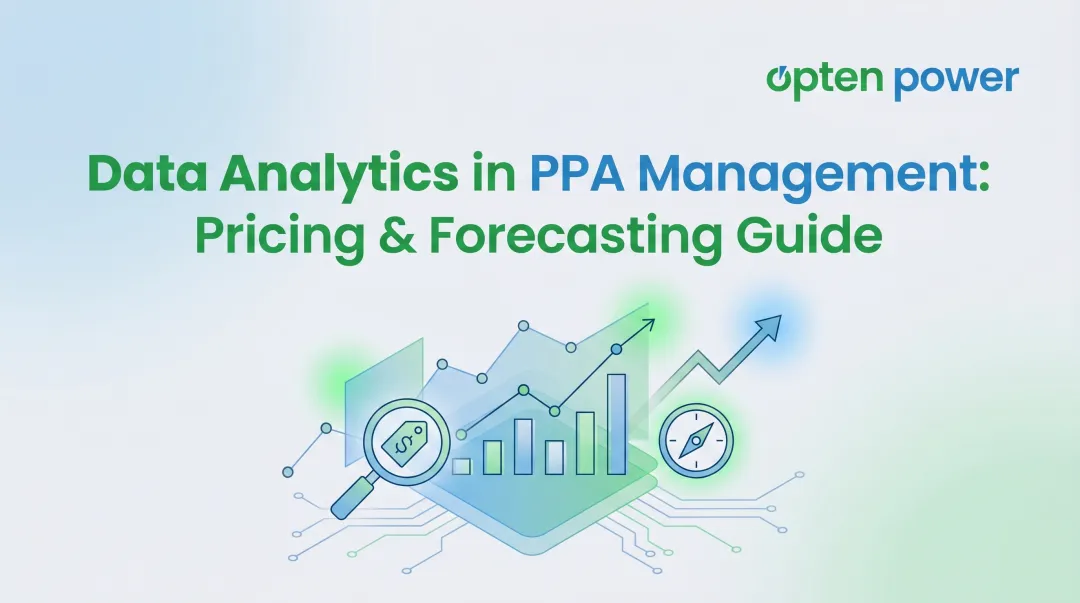 opten power

Data Analytics in PPA Management: Pricing & Forecasting Guide

$